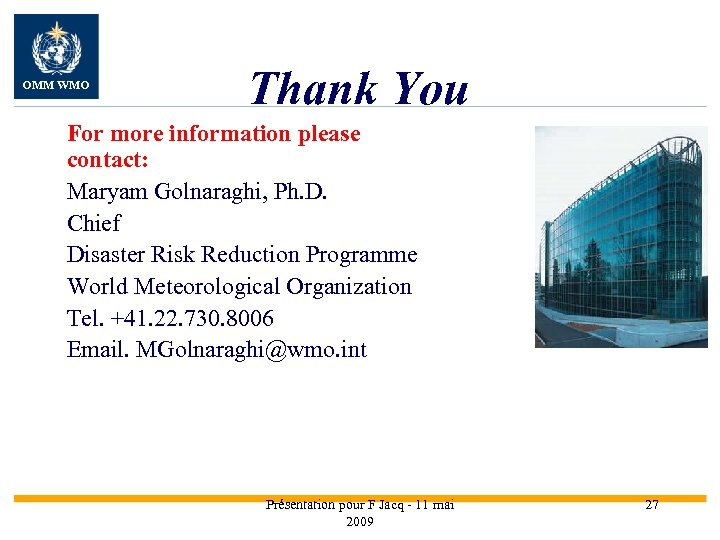 OMM WMO

Thank You

For more information please contact:

Maryam Golnaraghi, Ph.D.

Chief

Disaster Risk Reduction Programme

World Meteorological Organization

Tel. +41.22.730.8006

Email. MGolnaraghi@wmo.int

Présentation pour F Jacq - 11 mai 2009

27